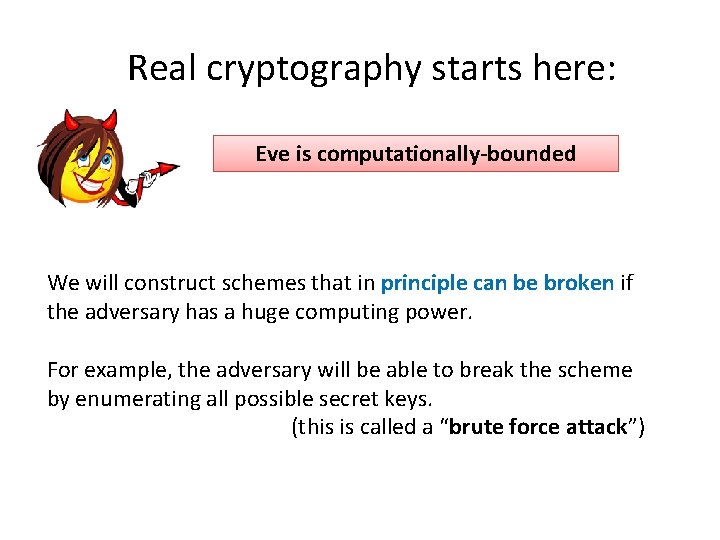 Real cryptography starts here:

Eve is computationally-bounded

We will construct schemes that in principle can be broken if the adversary has a huge computing power.

For example, the adversary will be able to break the scheme by enumerating all possible secret keys.

(this is called a “brute force attack”)